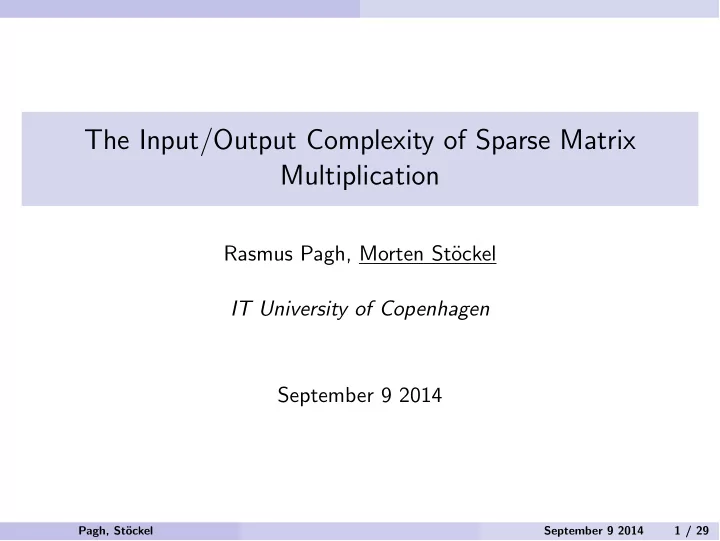 The Input/Output Complexity of Sparse Matrix Multiplication

Rasmus Pagh, Morten Stöckel

IT University of Copenhagen

September 9 2014

Pagh, Stöckel

September 9 2014 1 / 29